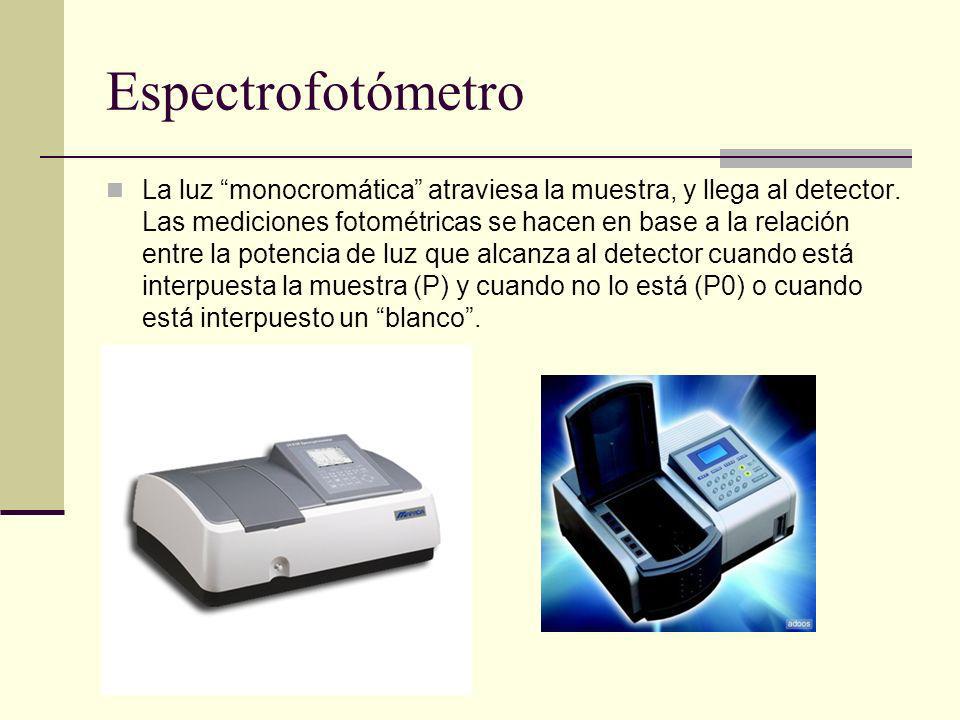 Espectrofotómetro

La luz “monocromática” atraviesa la muestra, y llega al detector. Las mediciones fotométricas se hacen en base a la relación entre la potencia de luz que alcanza al detector cuando está interpuesta la muestra (P) y cuando no lo está (P0) o cuando está interpuesto un “blanco”.

adoos